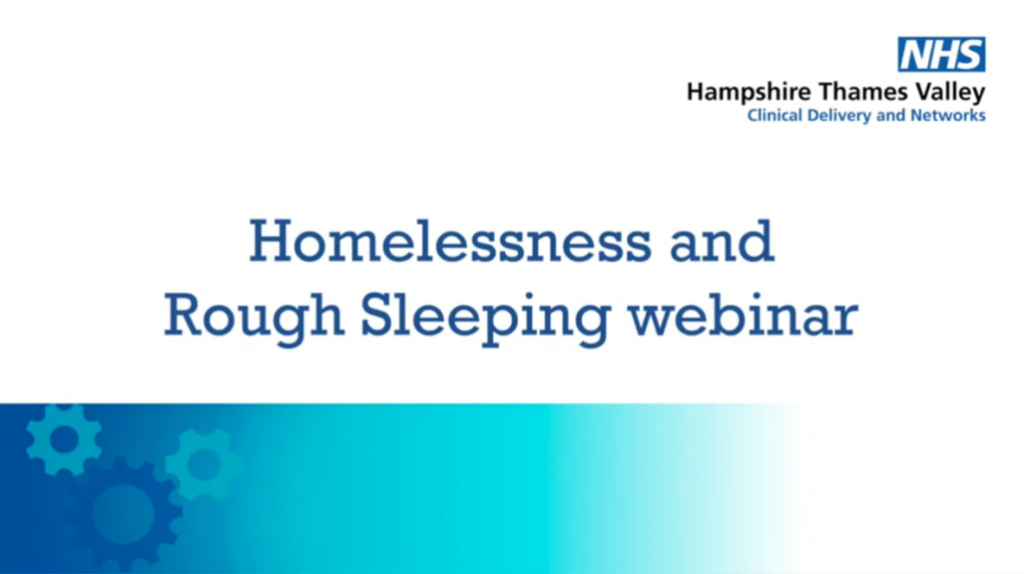 NHS
Hampshire Thames Valley
Clinical Delivery and Networks

Homelessness and Rough Sleeping webinar